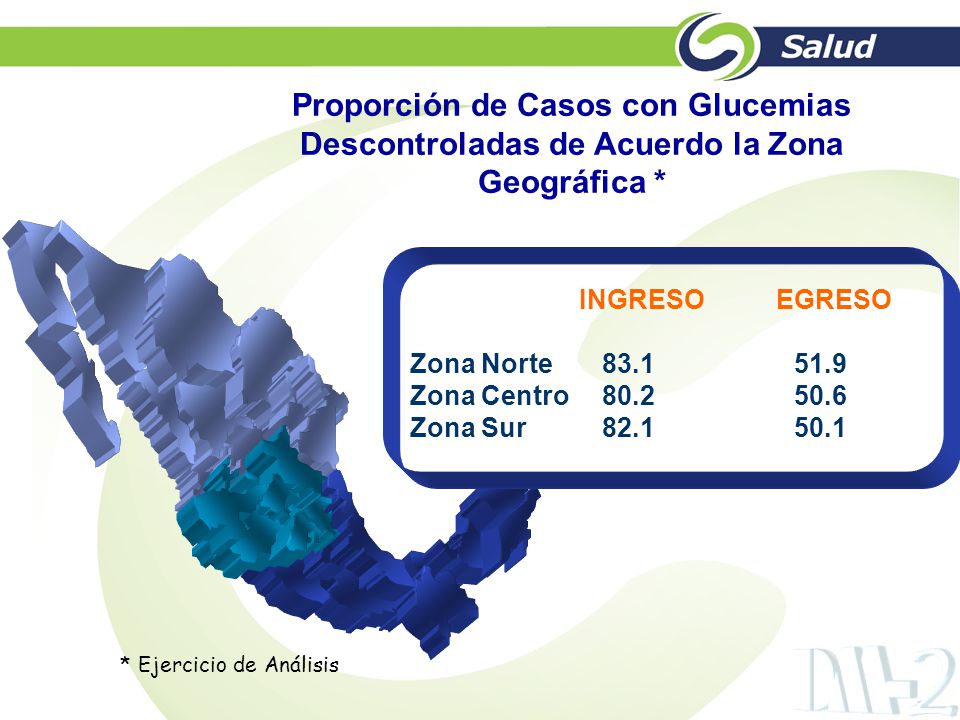 Salud

Proporción de Casos con Glucemias Descontroladas de Acuerdo la Zona Geográfica *

| | INGRESO | EGRESO |
|---|---|---|
| Zona Norte | 83.1 | 51.9 |
| Zona Centro | 80.2 | 50.6 |
| Zona Sur | 82.1 | 50.1 |

* Ejercicio de Análisis

DM-2